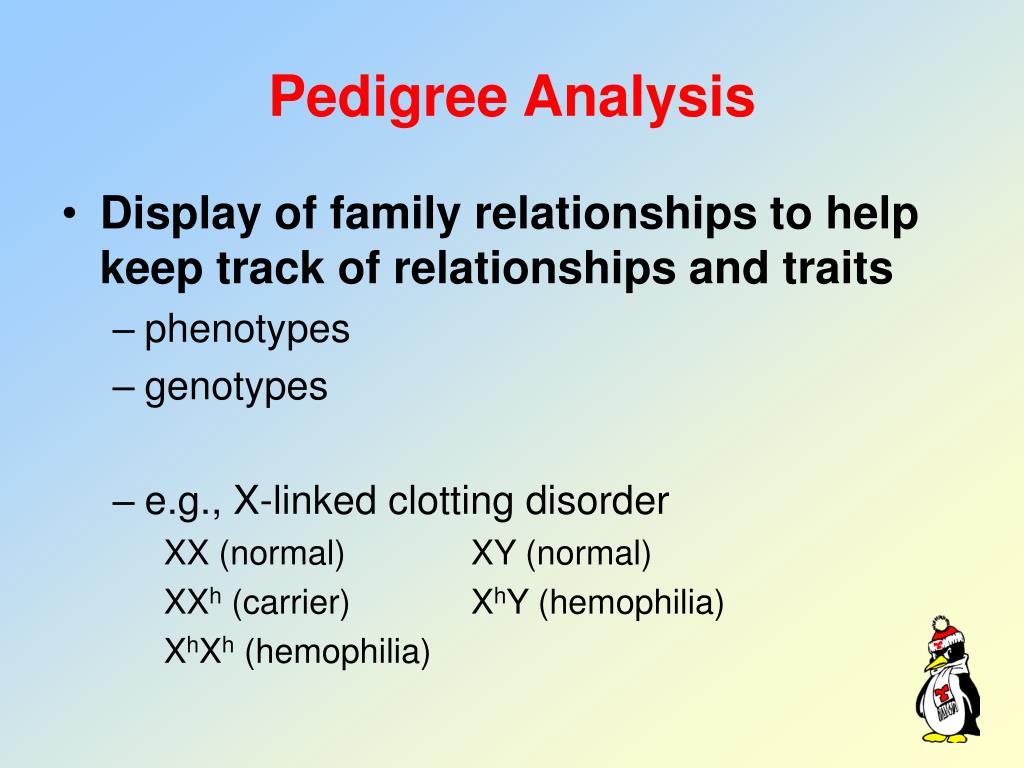 Pedigree Analysis

• Display of family relationships to help keep track of relationships and traits
– phenotypes
– genotypes

– e.g., X-linked clotting disorder
XX (normal)
$XX^h$ (carrier)
$X^hX^h$ (hemophilia)

XY (normal)
$X^hY$ (hemophilia)